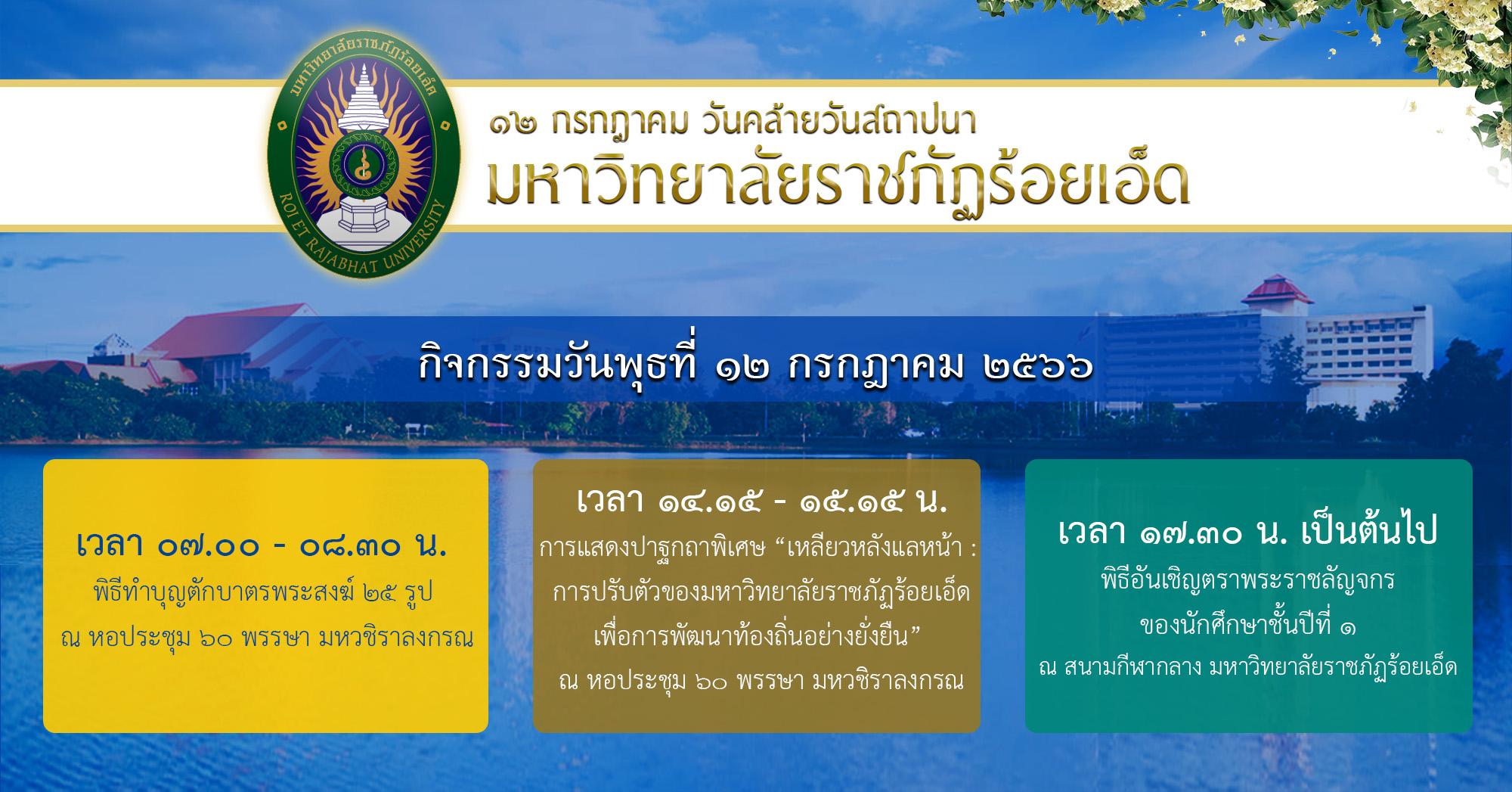 มหาวิทยาลัยราชภัฏร้อยเอ็ด
ROI ET RAJABHAT UNIVERSITY

๑๒ กรกฎาคม วันคล้ายวันสถาปนา
มหาวิทยาลัยราชภัฏร้อยเอ็ด

กิจกรรมวันพุธที่ ๑๒ กรกฎาคม ๒๕๖๖

เวลา ๐๗.๐๐ - ๐๘.๓๐ น.
พิธีทำบุญตักบาตรพระสงฆ์ ๒๕ รูป
ณ หอประชุม ๖๐ พรรษา มหวชิราลงกรณ

เวลา ๑๔.๑๕ - ๑๕.๑๕ น.
การแสดงปาฐกถาพิเศษ “เหลียวหลังแลหน้า : การปรับตัวของมหาวิทยาลัยราชภัฏร้อยเอ็ด เพื่อการพัฒนาท้องถิ่นอย่างยั่งยืน”
ณ หอประชุม ๖๐ พรรษา มหวชิราลงกรณ

เวลา ๑๗.๓๐ น. เป็นต้นไป
พิธีอันเชิญตราพระราชลัญจกร
ของนักศึกษาชั้นปีที่ ๑
ณ สนามกีฬากลาง มหาวิทยาลัยราชภัฏร้อยเอ็ด